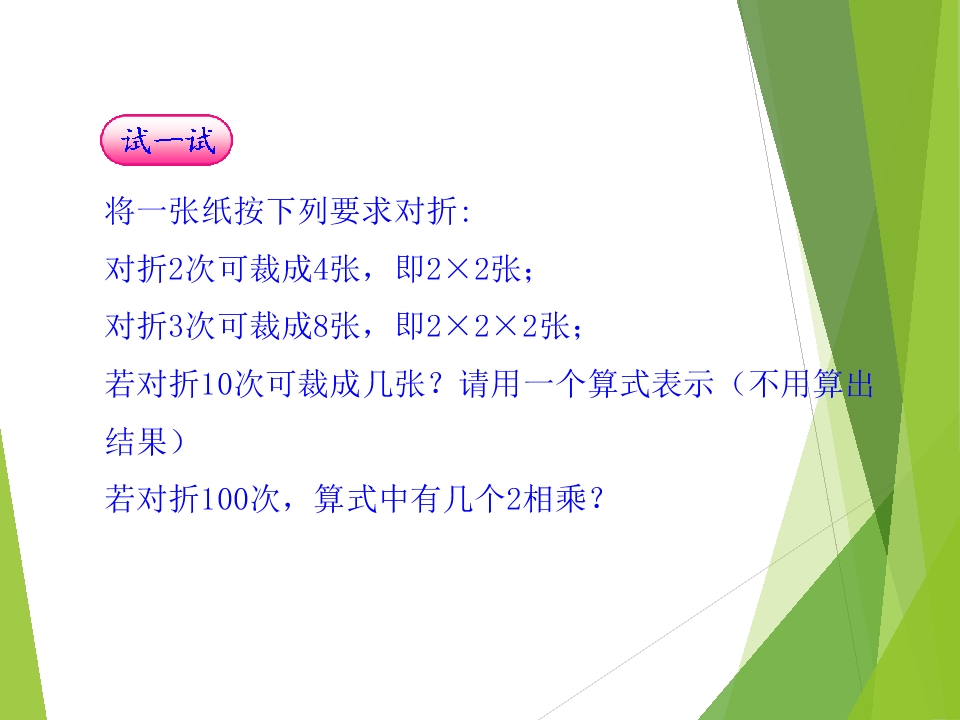 试一试

将一张纸按下列要求对折:

对折2次可裁成4张，即$2\times2$张；

对折3次可裁成8张，即$2\times2\times2$张；

若对折10次可裁成几张？请用一个算式表示（不用算出结果）

若对折100次，算式中有几个2相乘？